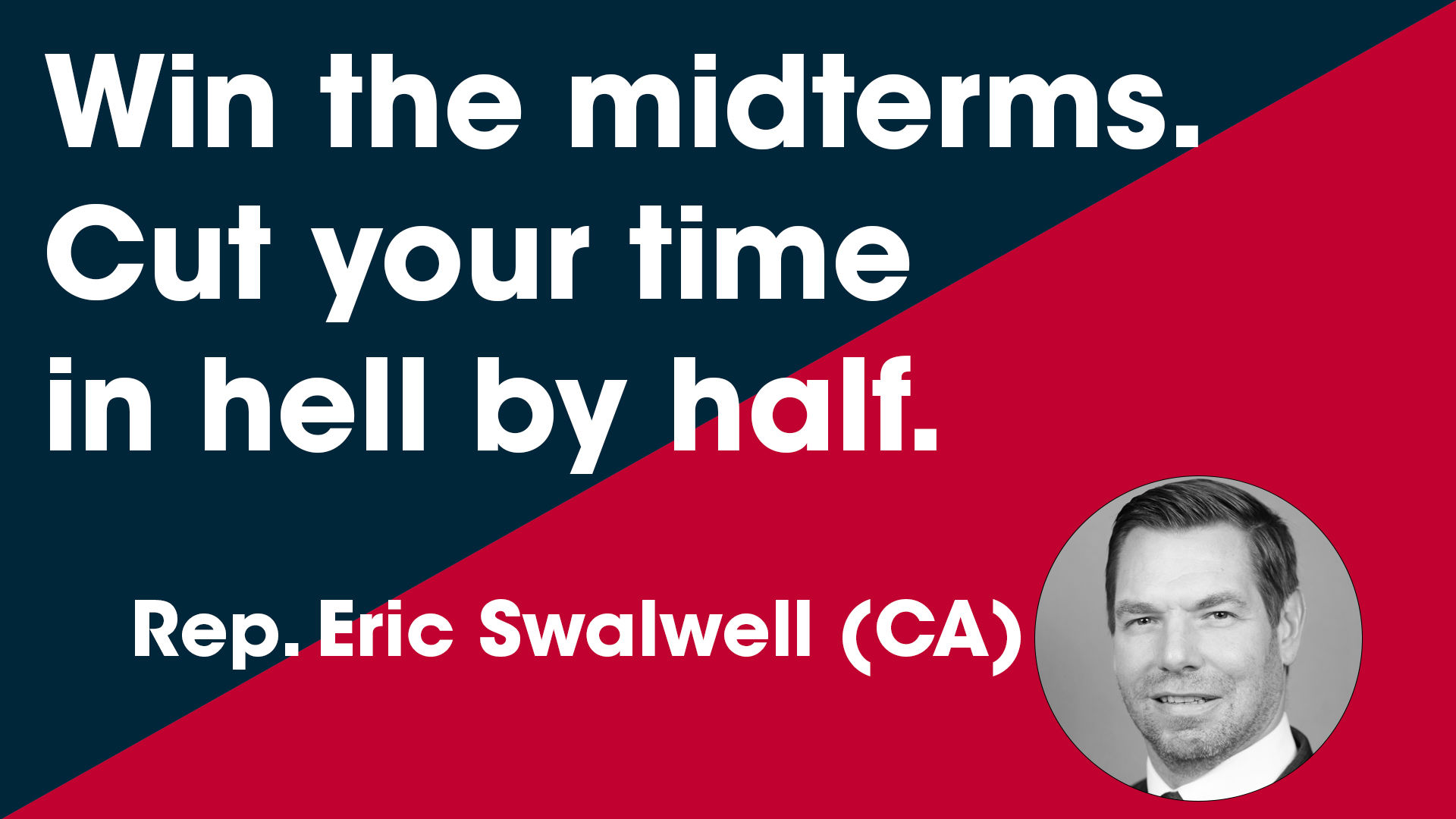 Win the midterms. Cut your time in hell by half.

Rep. Eric Swalwell (CA)